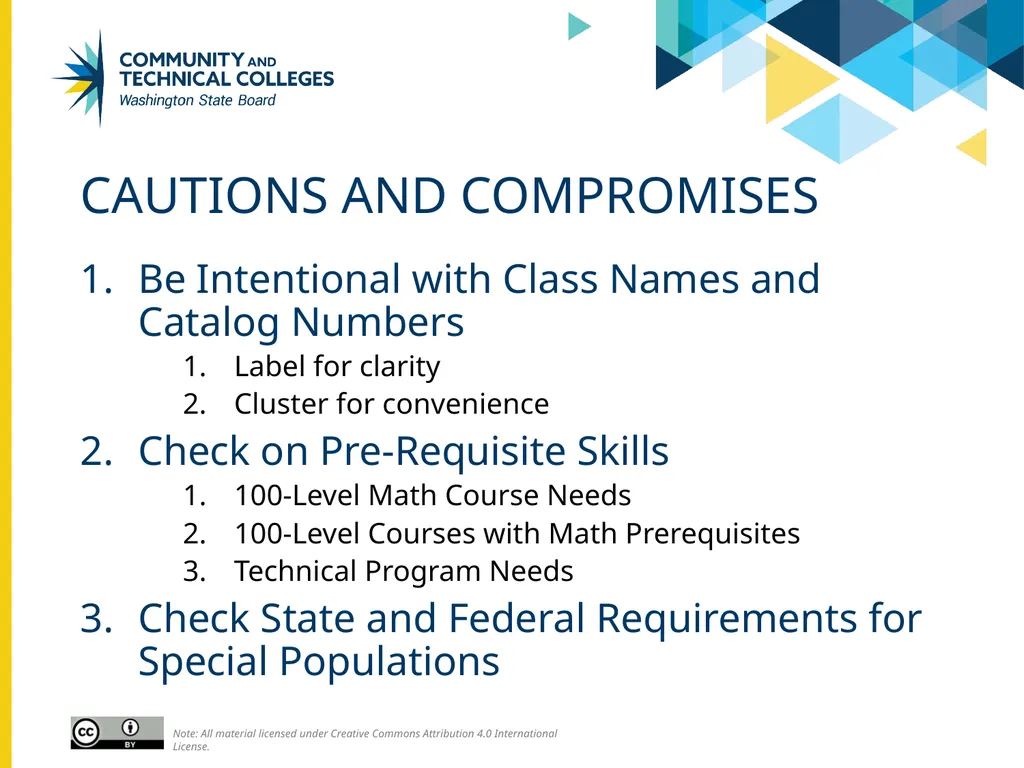 COMMUNITY AND TECHNICAL COLLEGES
Washington State Board

CAUTIONS AND COMPROMISES

1. Be Intentional with Class Names and Catalog Numbers
   1. Label for clarity
   2. Cluster for convenience
2. Check on Pre-Requisite Skills
   1. 100-Level Math Course Needs
   2. 100-Level Courses with Math Prerequisites
   3. Technical Program Needs
3. Check State and Federal Requirements for Special Populations

cc BY

Note: All material licensed under Creative Commons Attribution 4.0 International License.